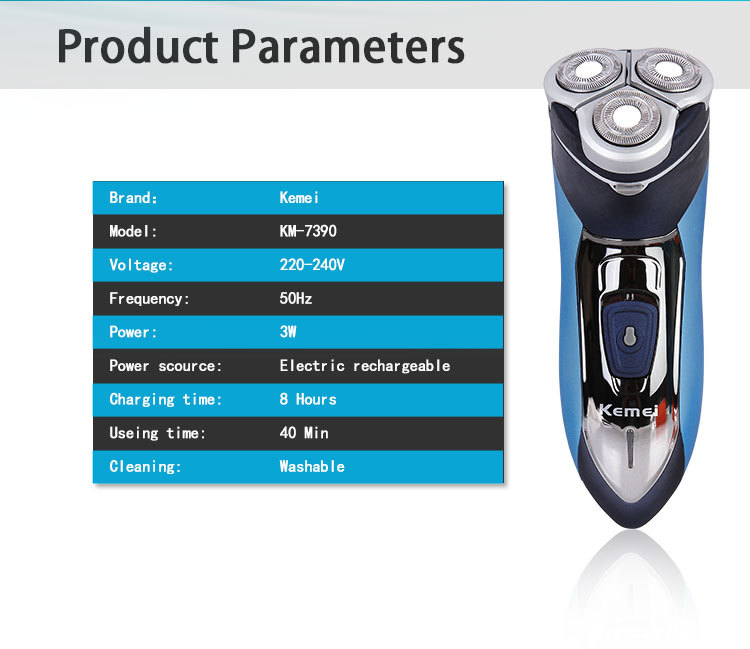 Product Parameters

| Brand: | Kemei |
|---|---|
| Model: | KM-7390 |
| Voltage: | 220-240V |
| Frequency: | 50Hz |
| Power: | 3W |
| Power scource: | Electric rechargeable |
| Charging time: | 8 Hours |
| Useing time: | 40 Min |
| Cleaning: | Washable |

Kemei